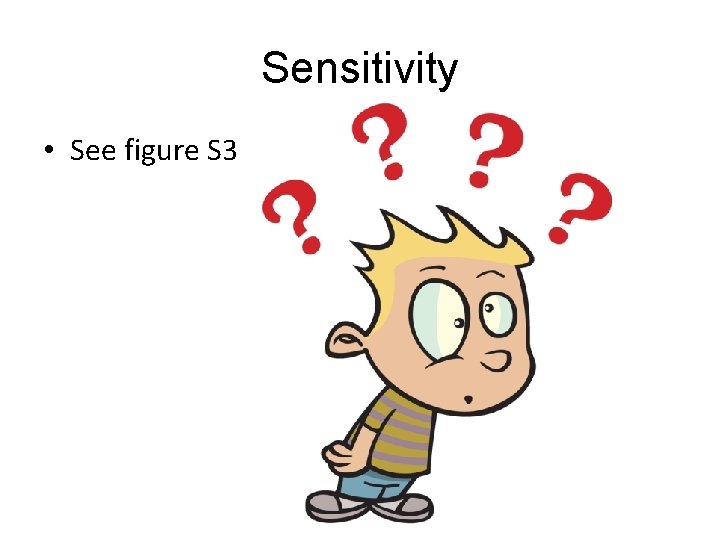 Sensitivity

• See figure S3

? ? ? ?